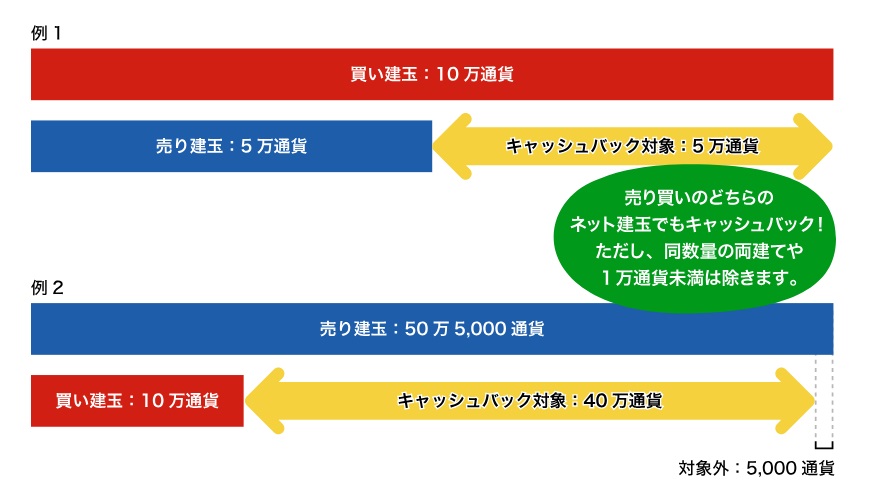 例 1

買い建玉：10 万通貨

売り建玉：5 万通貨

キャッシュバック対象：5 万通貨

売り買いのどちらの
ネット建玉でもキャッシュバック！
ただし、同数量の両建てや
1 万通貨未満は除きます。

例 2

売り建玉：50 万 5,000 通貨

買い建玉：10 万通貨

キャッシュバック対象：40 万通貨

対象外：5,000 通貨